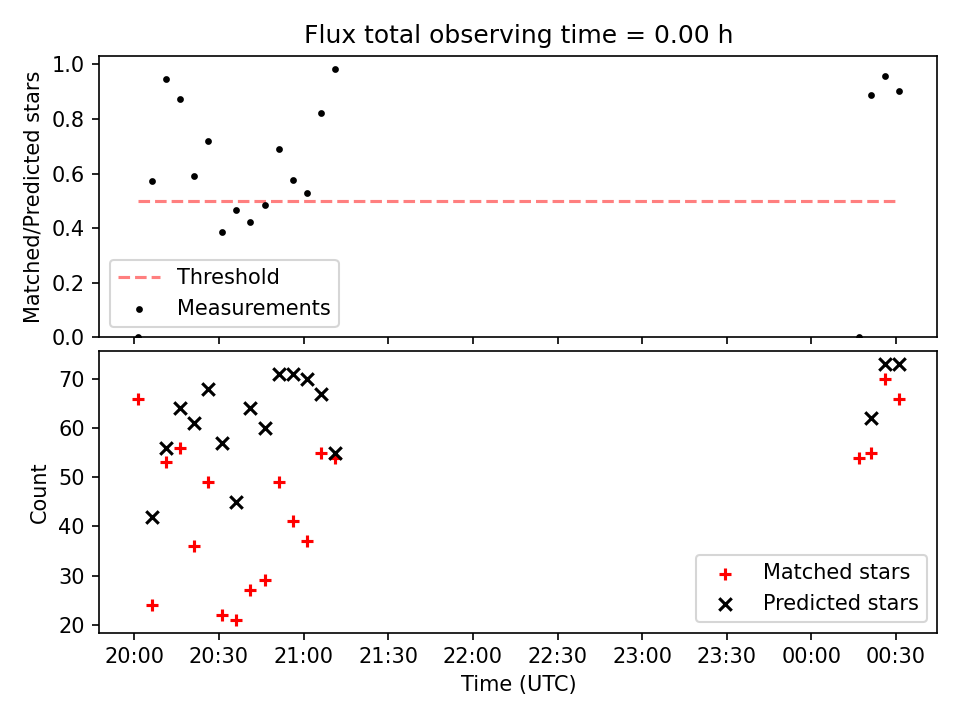 Flux total observing time = 0.00 h

Matched/Predicted stars

1.0
0.8
0.6
0.4
0.2
0.0

Threshold
Measurements

Count

70
60
50
40
30
20

Matched stars
Predicted stars

20:00 20:30 21:00 21:30 22:00 22:30 23:00 23:30 00:00 00:30

Time (UTC)